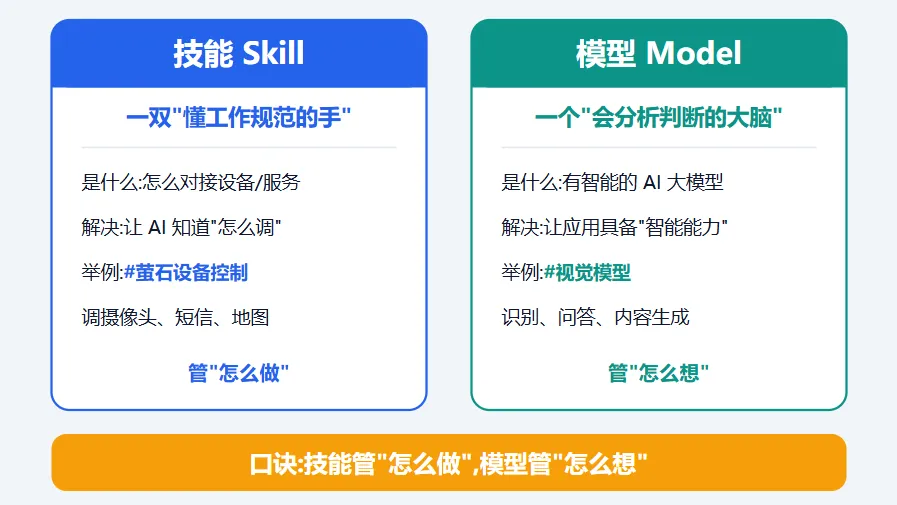 技能 Skill

一双"懂工作规范的手"

是什么:怎么对接设备/服务

解决:让 AI 知道"怎么调"

举例:#萤石设备控制

调摄像头、短信、地图

管"怎么做"

模型 Model

一个"会分析判断的大脑"

是什么:有智能的 AI 大模型

解决:让应用具备"智能能力"

举例:#视觉模型

识别、问答、内容生成

管"怎么想"

口诀:技能管"怎么做",模型管"怎么想"